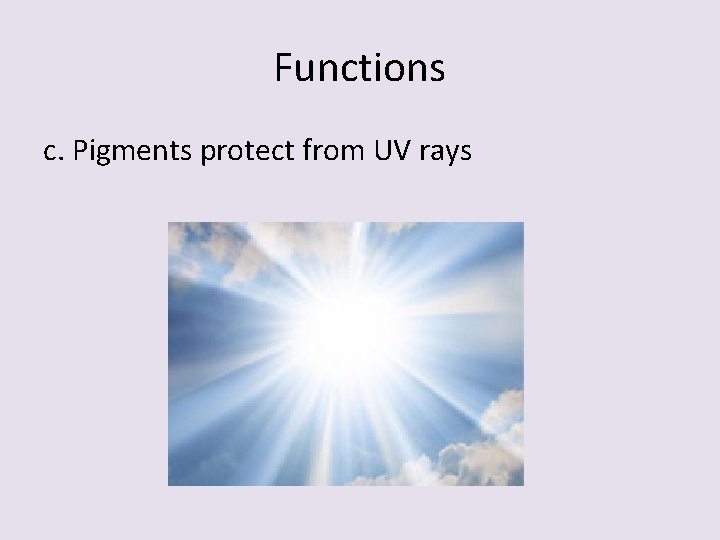 Functions

c. Pigments protect from UV rays